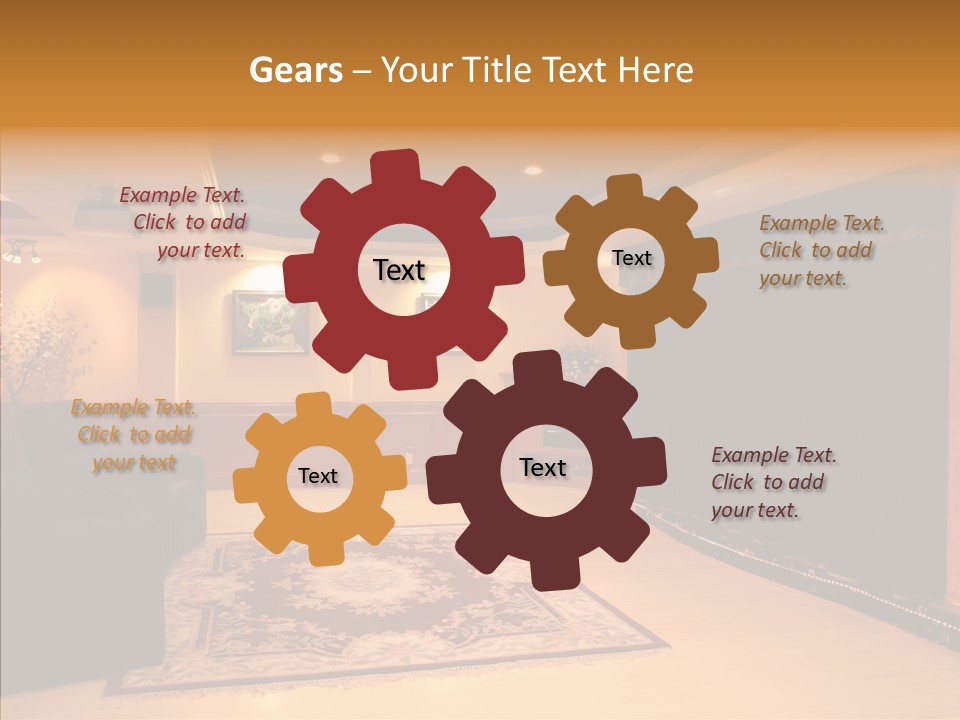 Gears – Your Title Text Here

Example Text. Click to add your text.

Text

Text

Example Text. Click to add your text.

Example Text. Click to add your text

Text

Text

Example Text. Click to add your text.